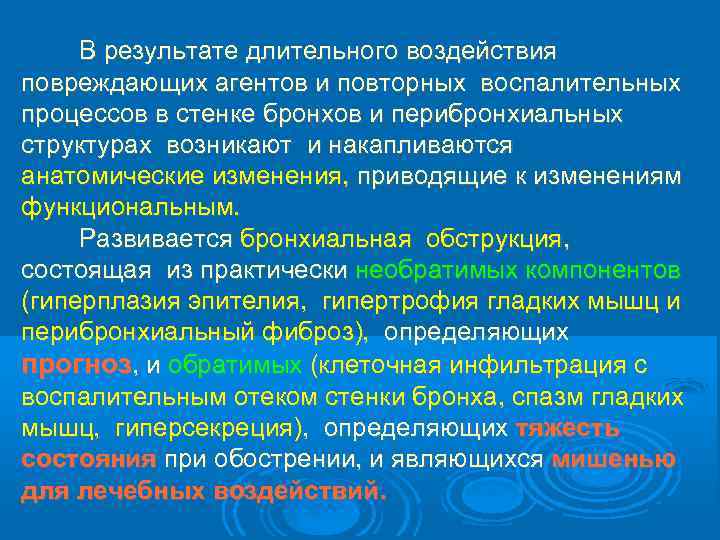 В результате длительного воздействия повреждающих агентов и повторных воспалительных процессов в стенке бронхов и перибронхиальных структурах возникают и накапливаются анатомические изменения, приводящие к изменениям функциональным.

Развивается бронхиальная обструкция, состоящая из практически необратимых компонентов (гиперплазия эпителия, гипертрофия гладких мышц и перибронхиальный фиброз), определяющих прогноз, и обратимых (клеточная инфильтрация с воспалительным отеком стенки бронха, спазм гладких мышц, гиперсекреция), определяющих тяжесть состояния при обострении, и являющихся мишенью для лечебных воздействий.